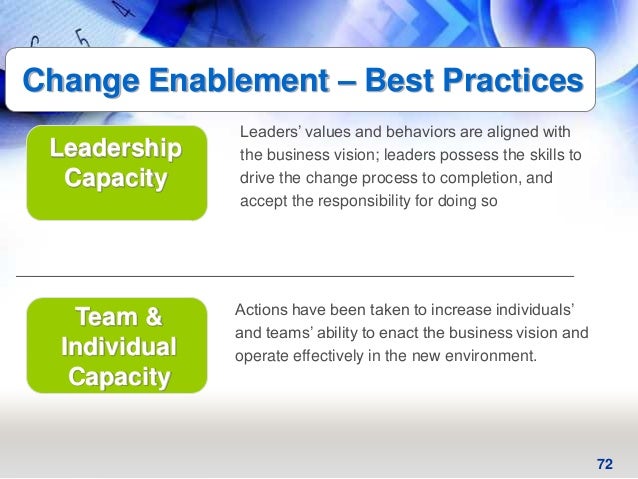 Change Enablement – Best Practices

Leadership Capacity

Leaders' values and behaviors are aligned with the business vision; leaders possess the skills to drive the change process to completion, and accept the responsibility for doing so

Team & Individual Capacity

Actions have been taken to increase individuals' and teams' ability to enact the business vision and operate effectively in the new environment.

72